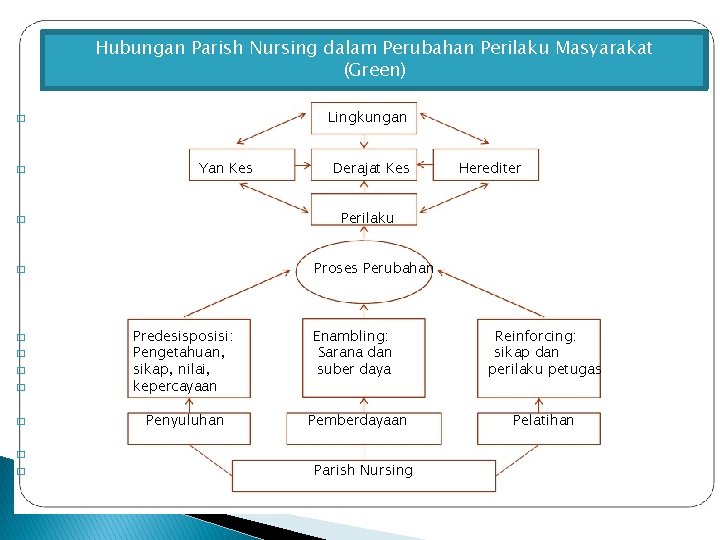 Hubungan Parish Nursing dalam Perubahan Perilaku Masyarakat (Green)

Lingkungan

Yan Kes

Derajat Kes

Herediter

Perilaku

Proses Perubahan

Predesisposisi: Pengetahuan, sikap, nilai, kepercayaan

Enambling: Sarana dan suber daya

Reinforcing: sikap dan perilaku petugas

Penyuluhan

Pemberdayaan

Pelatihan

Parish Nursing